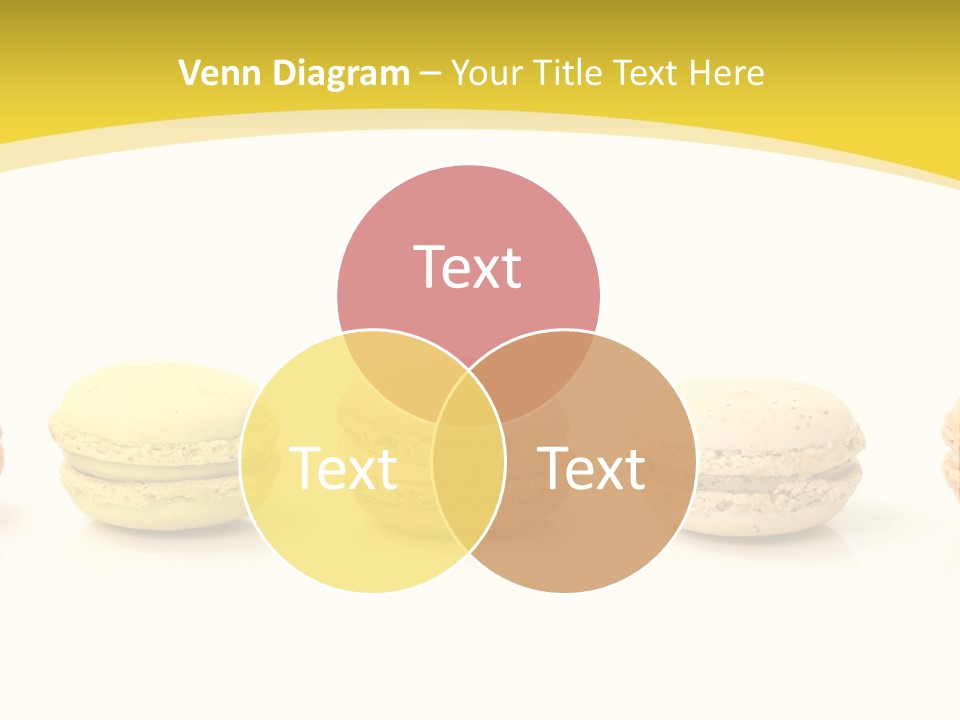 Venn Diagram – Your Title Text Here

Text

Text

Text